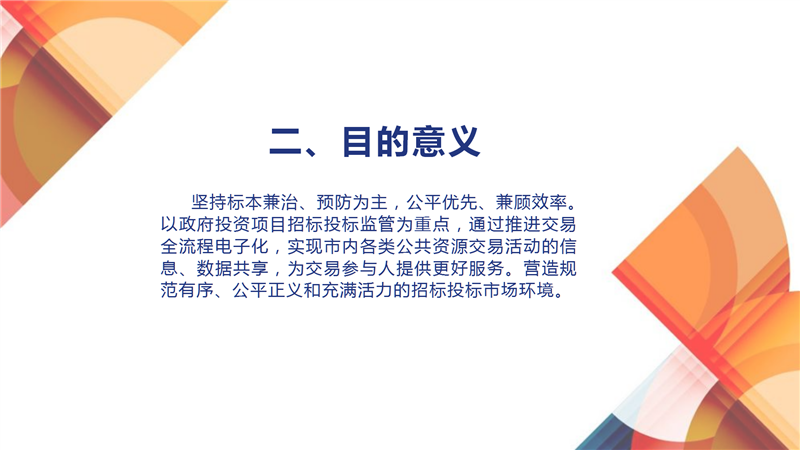 二、目的意义

坚持标本兼治、预防为主，公平优先、兼顾效率。以政府投资项目招标投标监管为重点，通过推进交易全流程电子化，实现市内各类公共资源交易活动的信息、数据共享，为交易参与人提供更好服务。营造规范有序、公平正义和充满活力的招标投标市场环境。